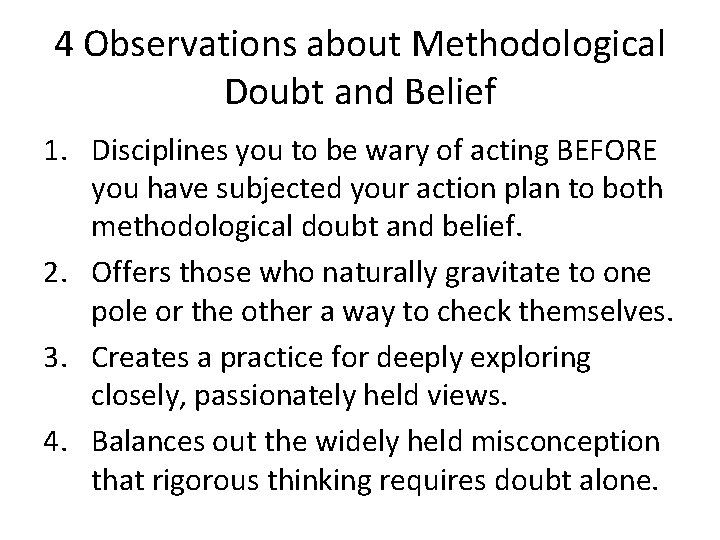 4 Observations about Methodological Doubt and Belief

1. Disciplines you to be wary of acting BEFORE you have subjected your action plan to both methodological doubt and belief.
2. Offers those who naturally gravitate to one pole or the other a way to check themselves.
3. Creates a practice for deeply exploring closely, passionately held views.
4. Balances out the widely held misconception that rigorous thinking requires doubt alone.